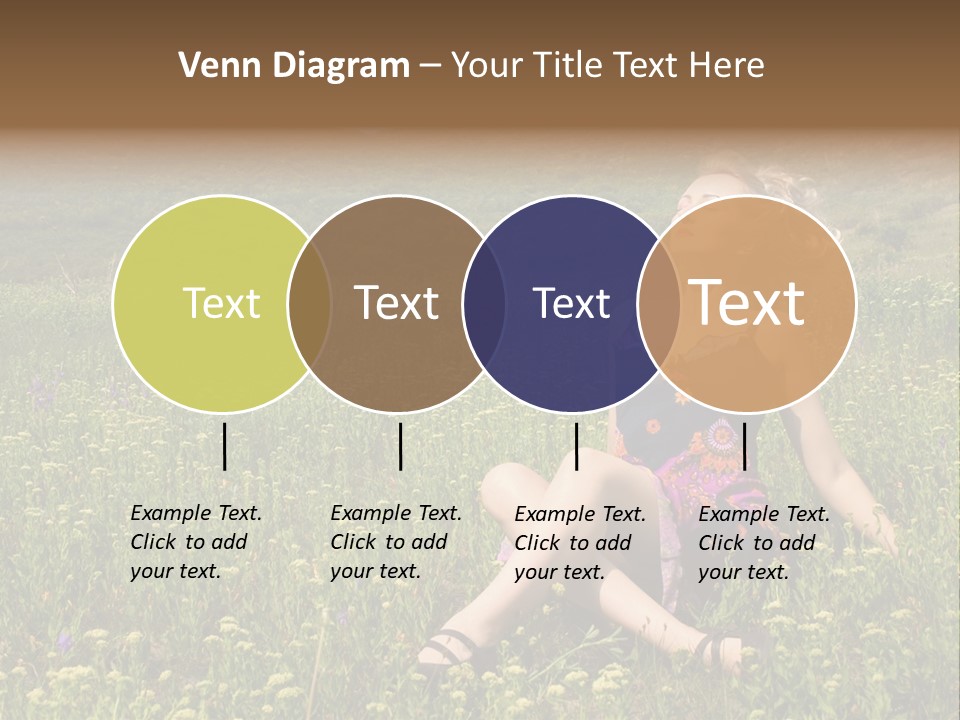 Venn Diagram – Your Title Text Here

Text

Text

Text

Text

Example Text. Click to add your text.

Example Text. Click to add your text.

Example Text. Click to add your text.

Example Text. Click to add your text.